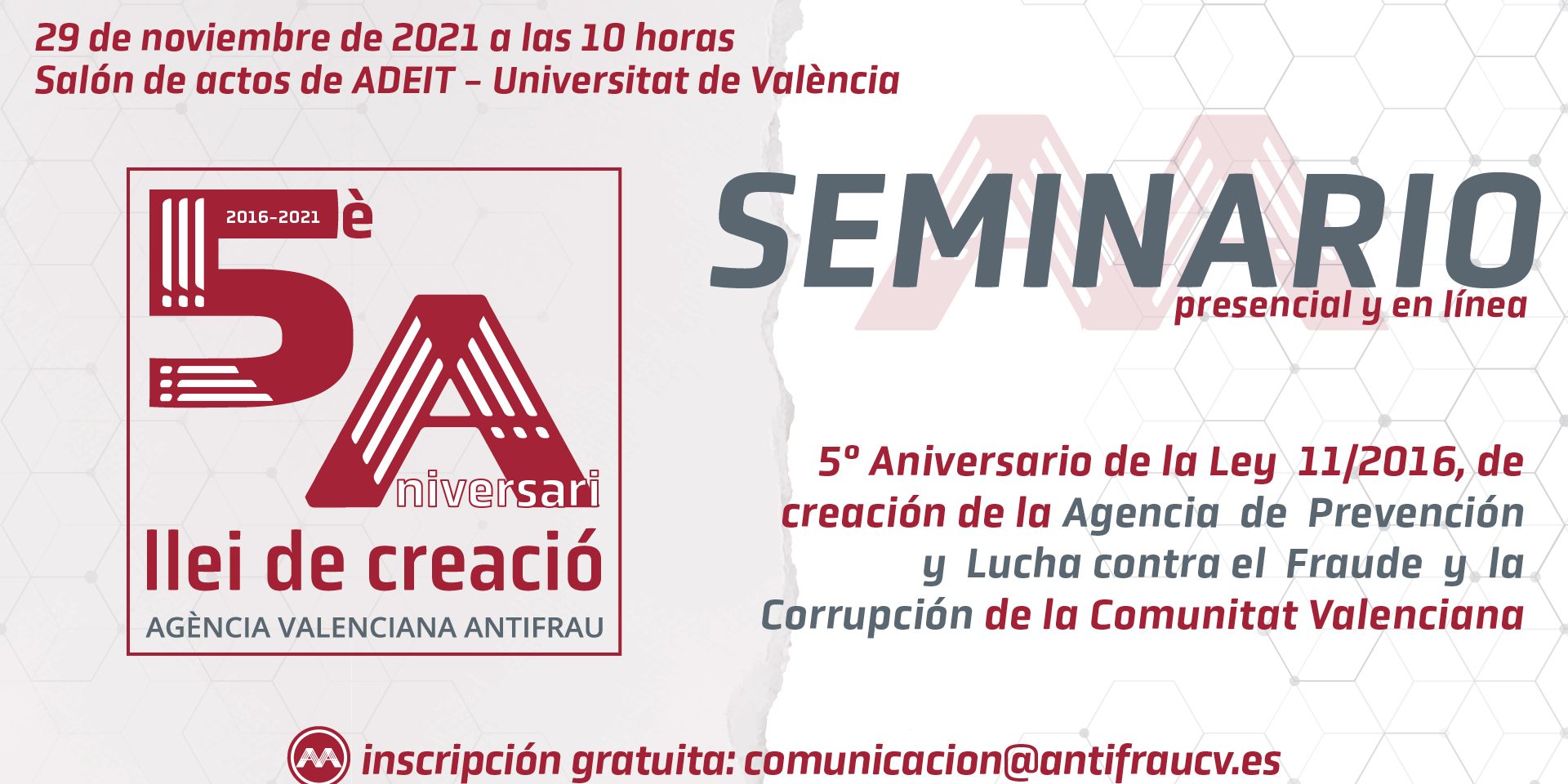 29 de noviembre de 2021 a las 10 horas
Salón de actos de ADEIT – Universitat de València

2016-2021
5è
Aniversari
llei de creació
AGÈNCIA VALENCIANA ANTIFRAU

SEMINARIO
presencial y en línea

5º Aniversario de la Ley 11/2016, de creación de la Agencia de Prevención y Lucha contra el Fraude y la Corrupción de la Comunitat Valenciana

inscripción gratuita: comunicacion@antifraucv.es